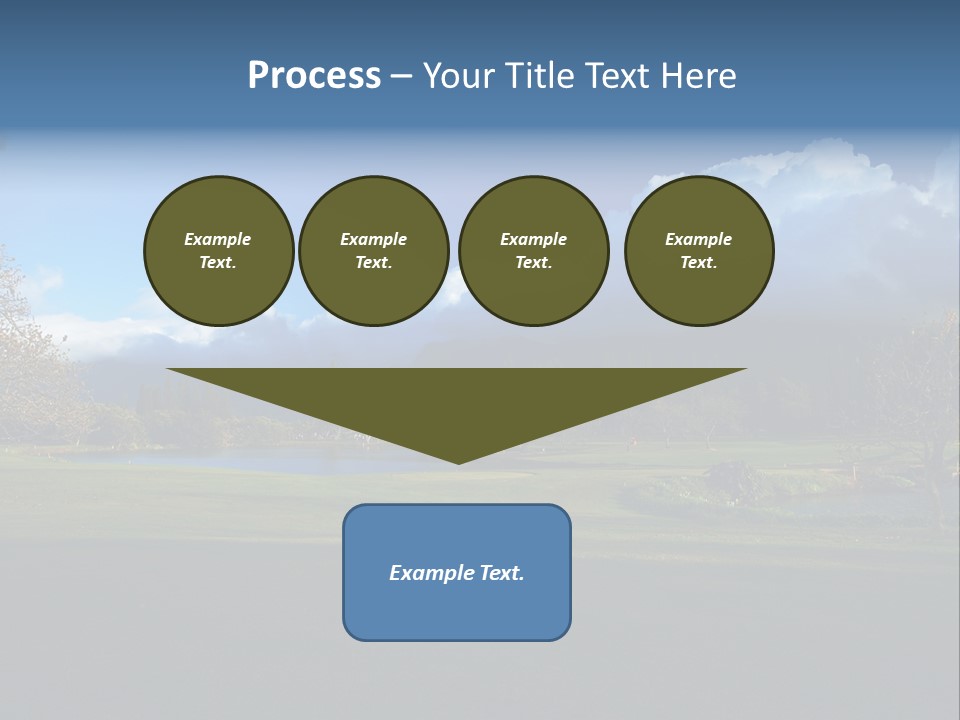 Process – Your Title Text Here

Example Text.

Example Text.

Example Text.

Example Text.

Example Text.